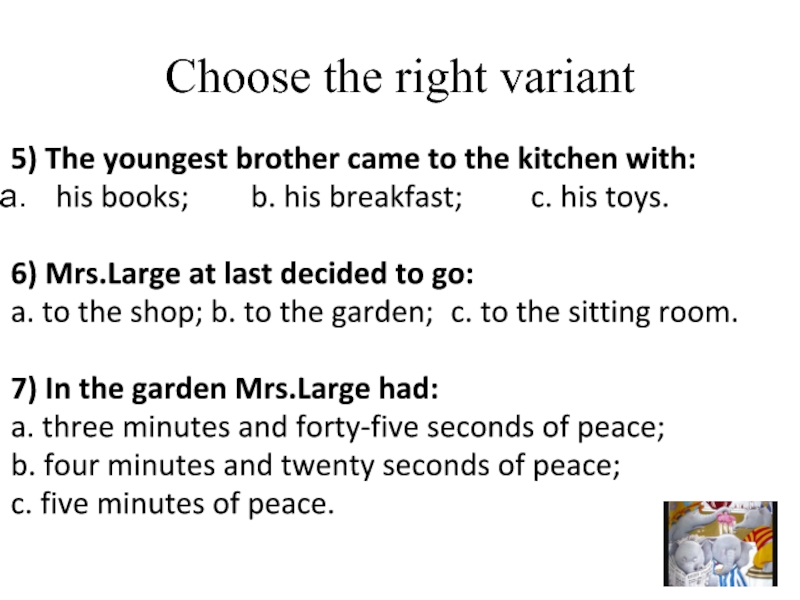 Choose the right variant

5) The youngest brother came to the kitchen with:
a. his books; b. his breakfast; c. his toys.

6) Mrs.Large at last decided to go:
a. to the shop; b. to the garden; c. to the sitting room.

7) In the garden Mrs.Large had:
a. three minutes and forty-five seconds of peace;
b. four minutes and twenty seconds of peace;
c. five minutes of peace.